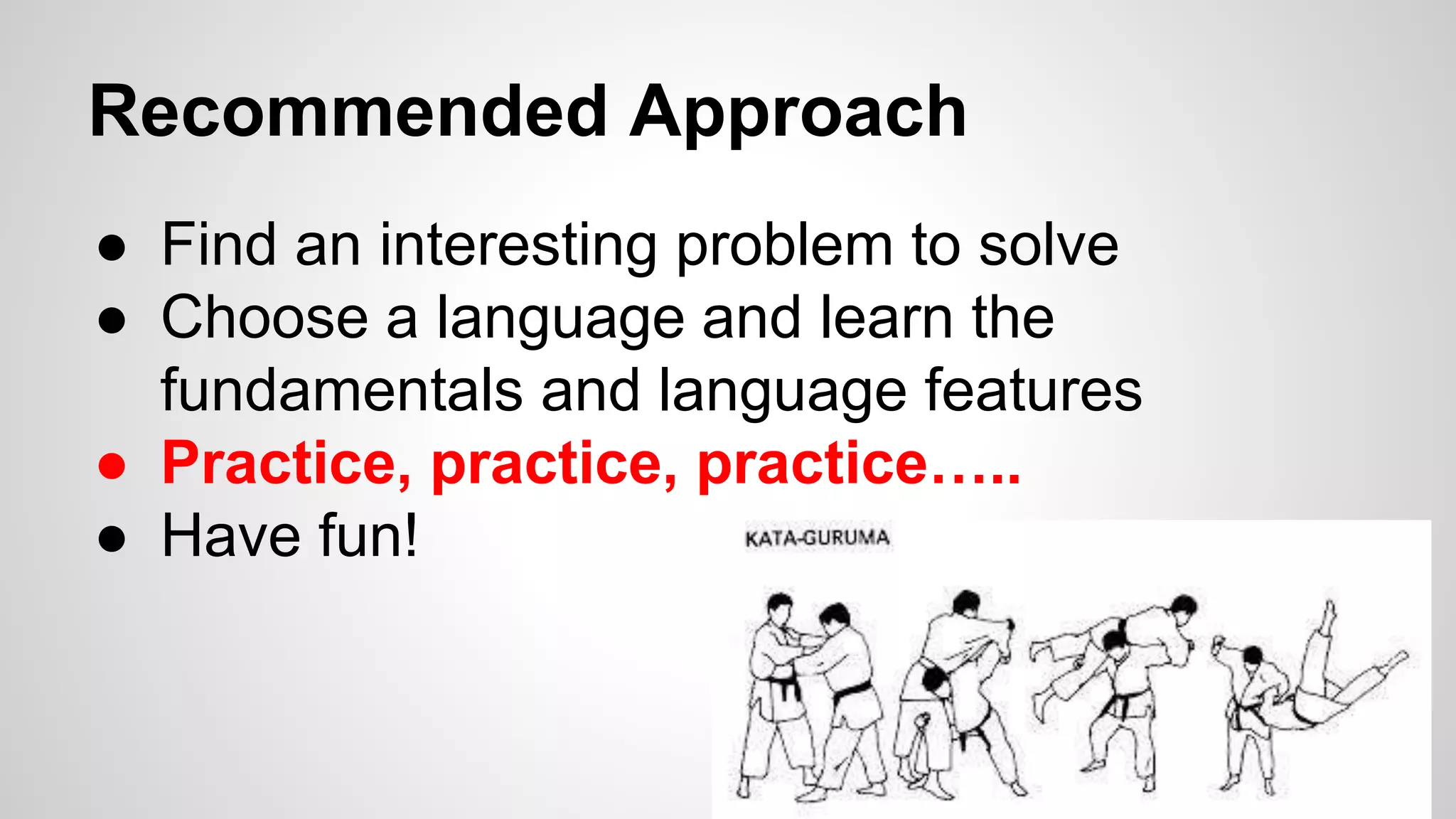 Recommended Approach

● Find an interesting problem to solve
● Choose a language and learn the fundamentals and language features
● Practice, practice, practice…..
● Have fun!

KATA-GURUMA